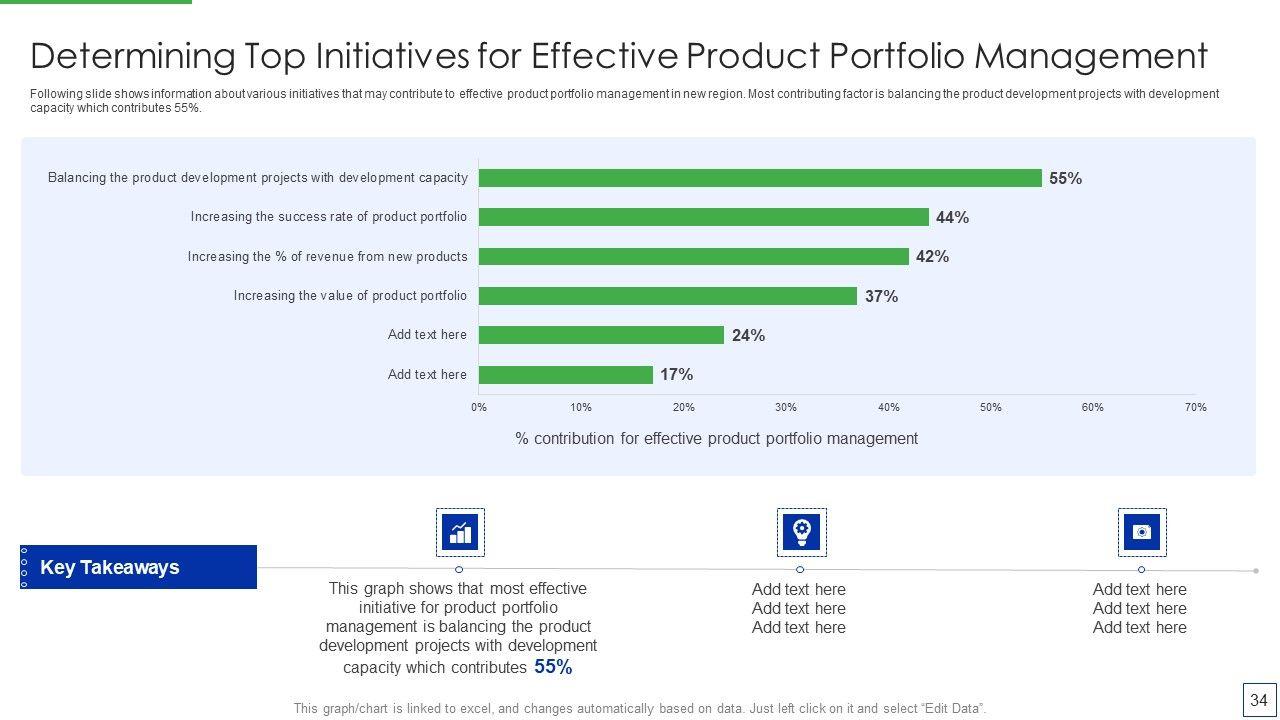 Determining Top Initiatives for Effective Product Portfolio Management

Following slide shows information about various initiatives that may contribute to effective product portfolio management in new region. Most contributing factor is balancing the product development projects with development capacity which contributes 55%.

Balancing the product development projects with development capacity 55%
Increasing the success rate of product portfolio 44%
Increasing the % of revenue from new products 42%
Increasing the value of product portfolio 37%
Add text here 24%
Add text here 17%

0% 10% 20% 30% 40% 50% 60% 70%

% contribution for effective product portfolio management

Key Takeaways

This graph shows that most effective initiative for product portfolio management is balancing the product development projects with development capacity which contributes 55%

Add text here
Add text here
Add text here

Add text here
Add text here
Add text here

This graph/chart is linked to excel, and changes automatically based on data. Just left click on it and select "Edit Data".

34